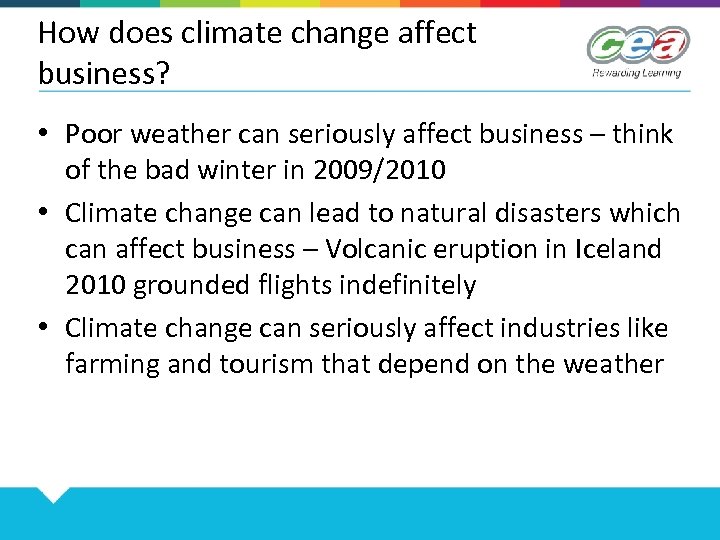 How does climate change affect business?

cea
Rewarding Learning

• Poor weather can seriously affect business – think of the bad winter in 2009/2010
• Climate change can lead to natural disasters which can affect business – Volcanic eruption in Iceland 2010 grounded flights indefinitely
• Climate change can seriously affect industries like farming and tourism that depend on the weather